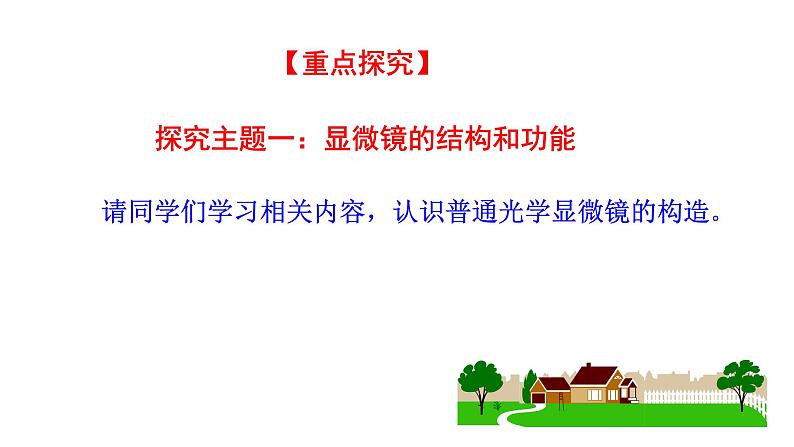 【重点探究】

探究主题一：显微镜的结构和功能

请同学们学习相关内容，认识普通光学显微镜的构造。